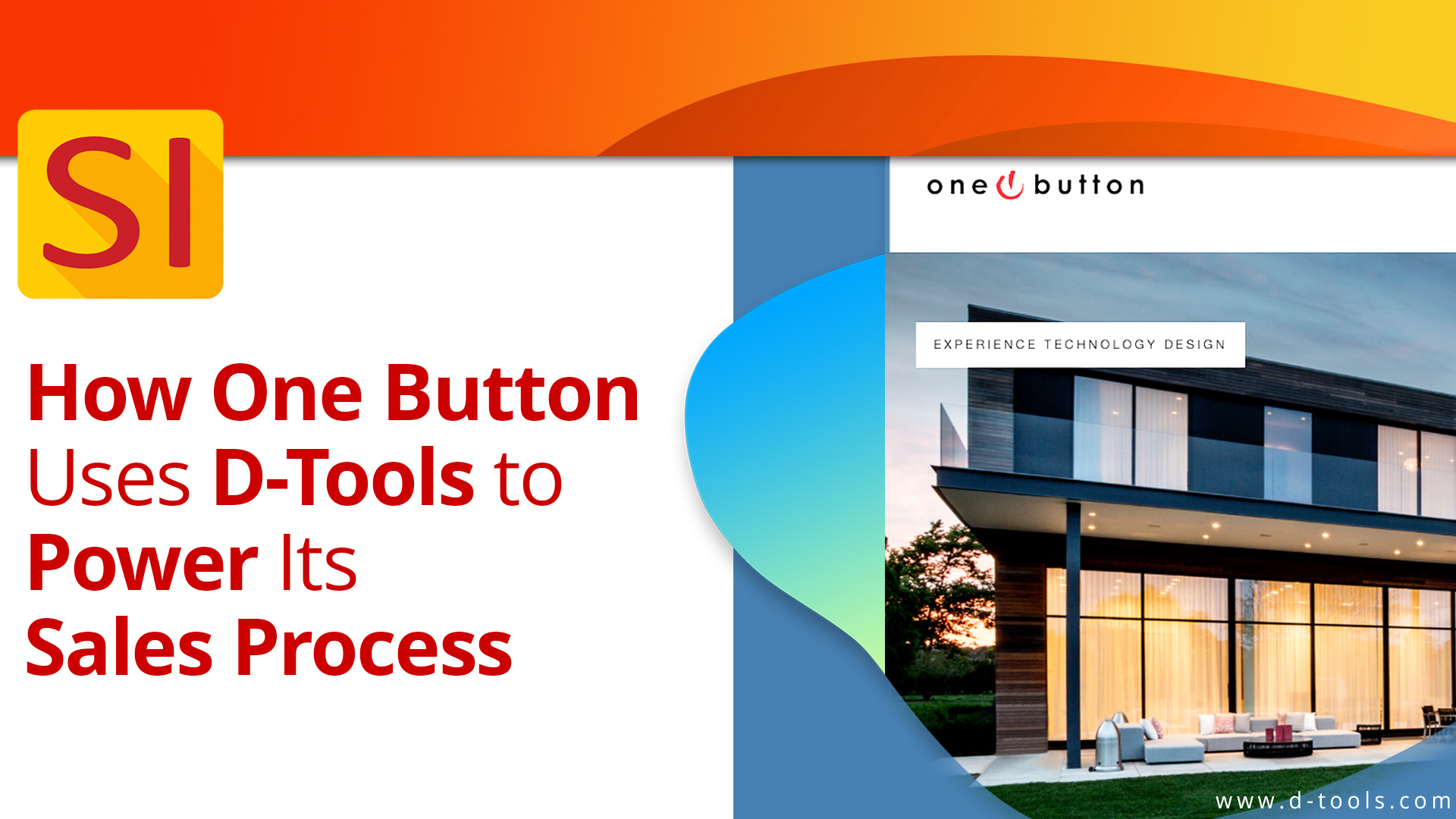 SI

How One Button Uses D-Tools to Power Its Sales Process

one button

EXPERIENCE TECHNOLOGY DESIGN

www.d-tools.com